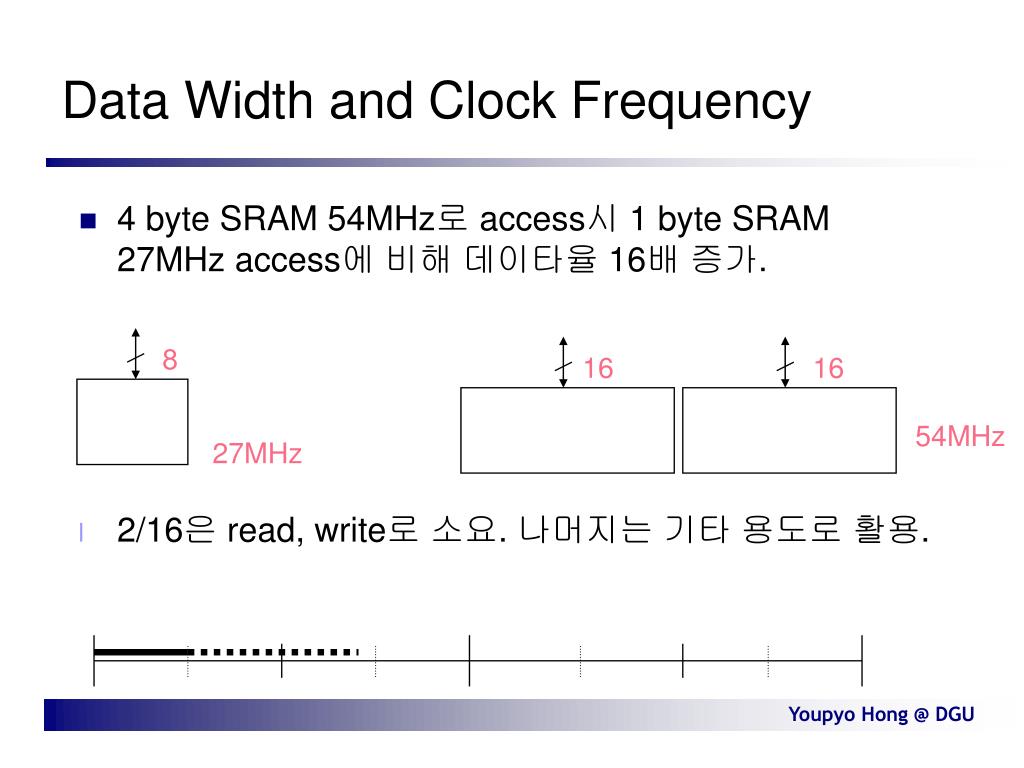 Data Width and Clock Frequency

4 byte SRAM 54MHz로 access시 1 byte SRAM 27MHz access에 비해 데이타율 16배 증가.

8

27MHz

16

16

54MHz

2/16은 read, write로 소요. 나머지는 기타 용도로 활용.

Youpyo Hong @ DGU